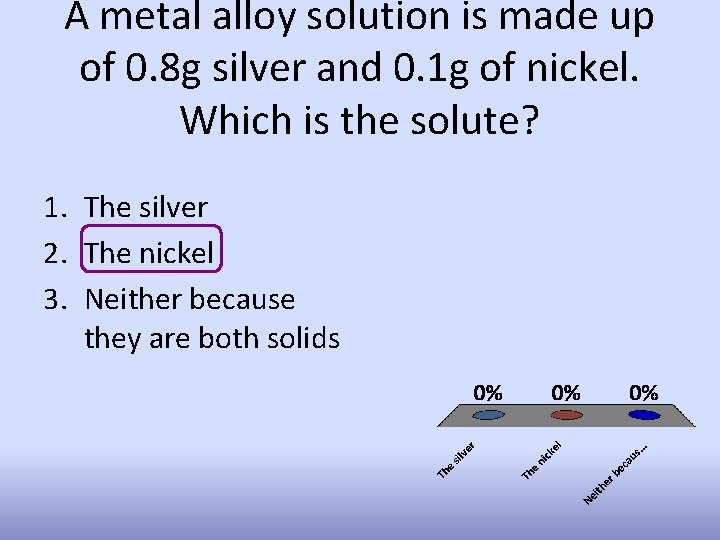 A metal alloy solution is made up of 0.8g silver and 0.1g of nickel. Which is the solute?

1. The silver
2. The nickel
3. Neither because they are both solids

0% 0% 0%

The silver
The nickel
Neither becaus...